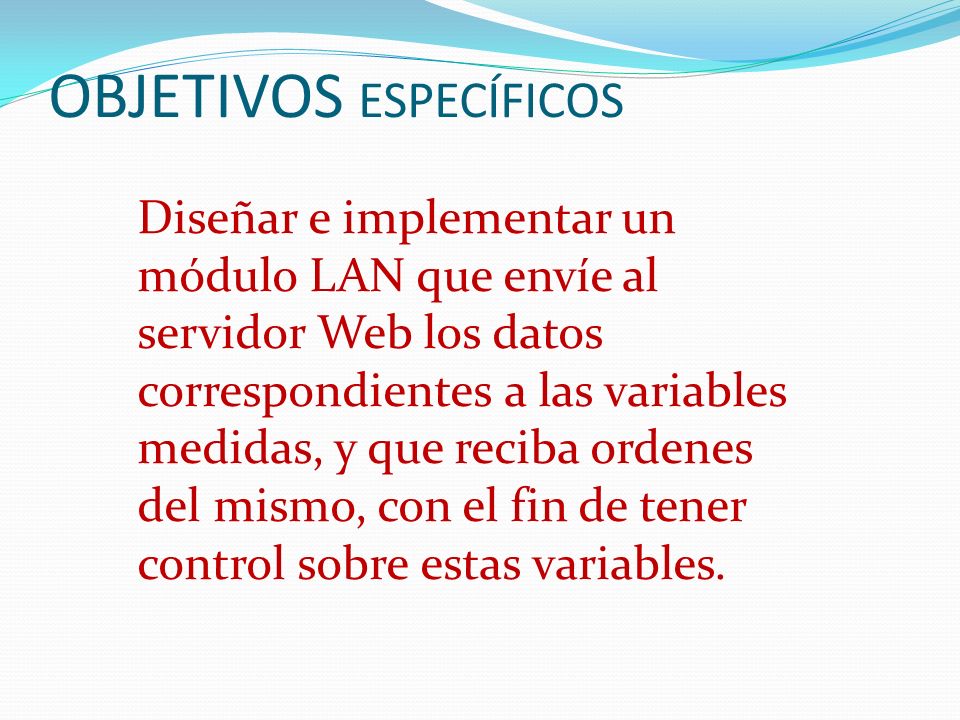 OBJETIVOS ESPECÍFICOS

Diseñar e implementar un módulo LAN que envíe al servidor Web los datos correspondientes a las variables medidas, y que reciba ordenes del mismo, con el fin de tener control sobre estas variables.